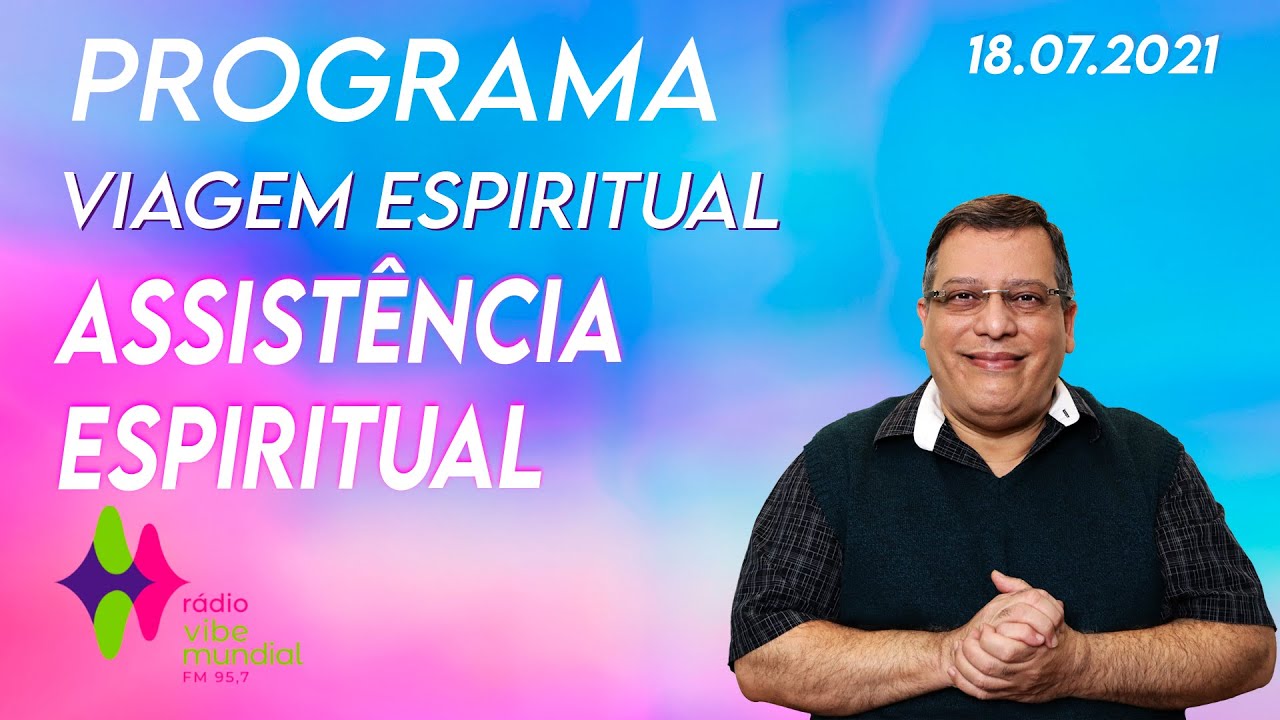 PROGRAMA

18.07.2021

VIAGEM ESPIRITUAL

ASSISTÊNCIA ESPIRITUAL

rádio vibe mundial FM 95,7